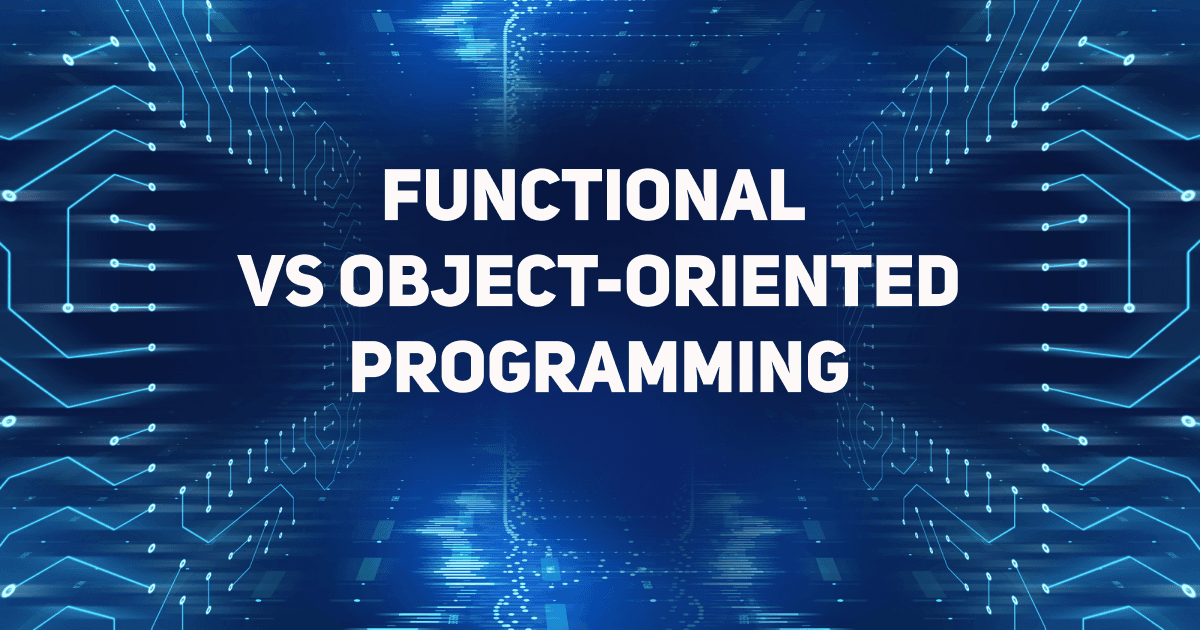 FUNCTIONAL
VS OBJECT-ORIENTED
PROGRAMMING